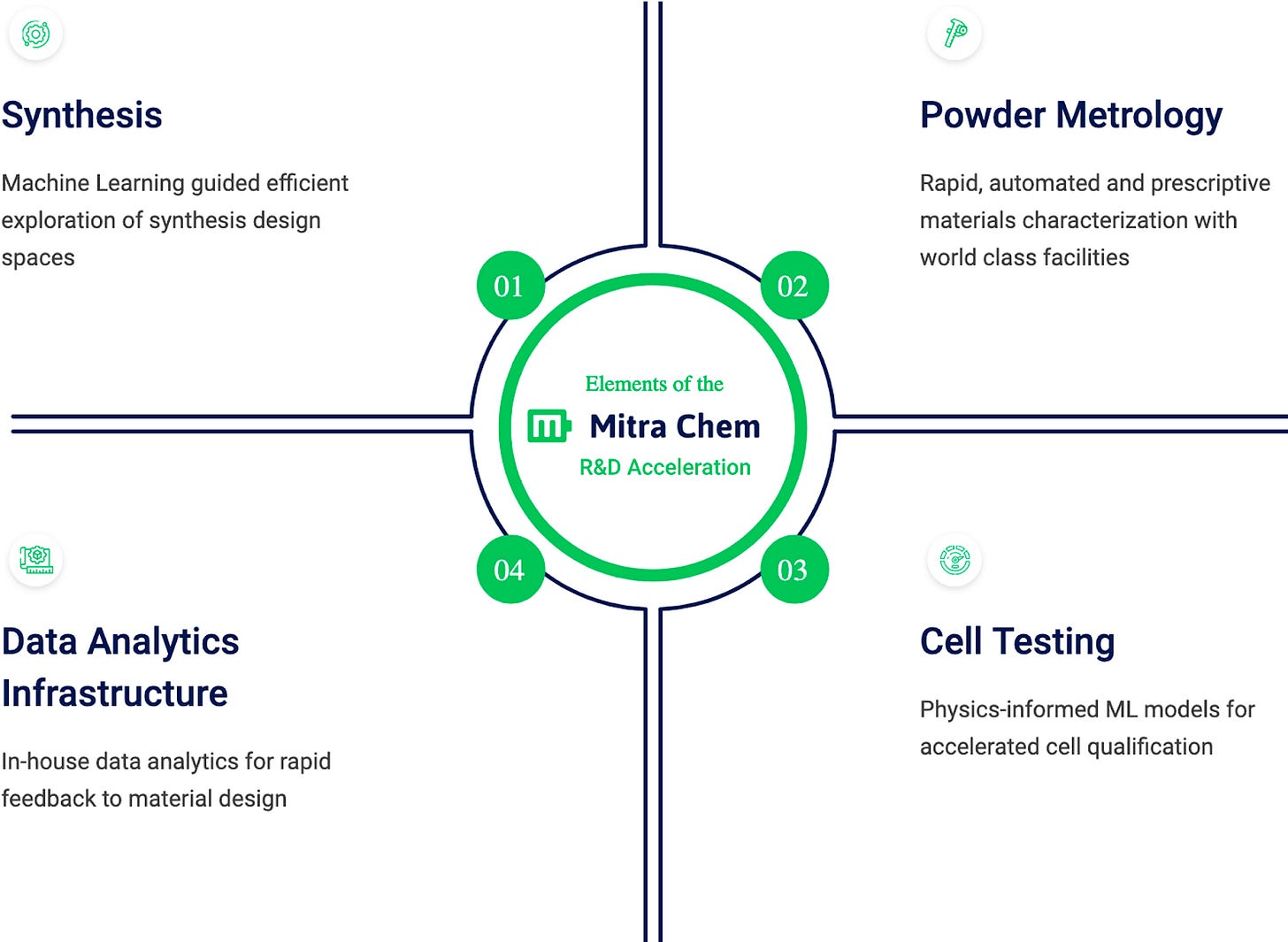 Synthesis

Machine Learning guided efficient exploration of synthesis design spaces

Powder Metrology

Rapid, automated and prescriptive materials characterization with world class facilities

01

02

Elements of the

Mitra Chem

R&D Acceleration

04

03

Data Analytics Infrastructure

In-house data analytics for rapid feedback to material design

Cell Testing

Physics-informed ML models for accelerated cell qualification